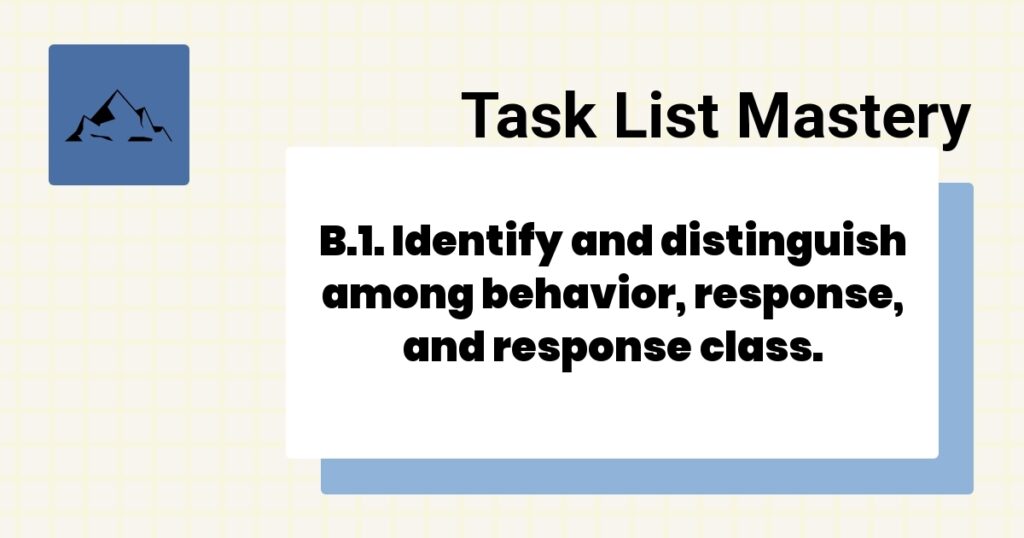 Task List Mastery

B.1. Identify and distinguish among behavior, response, and response class.